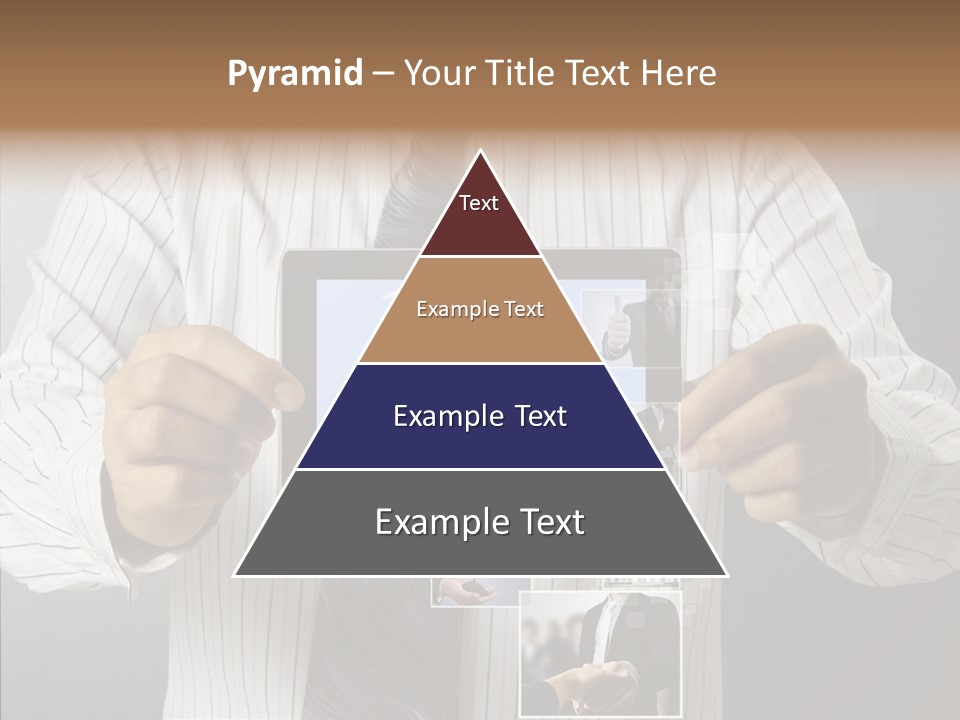 Pyramid – Your Title Text Here

Text

Example Text

Example Text

Example Text